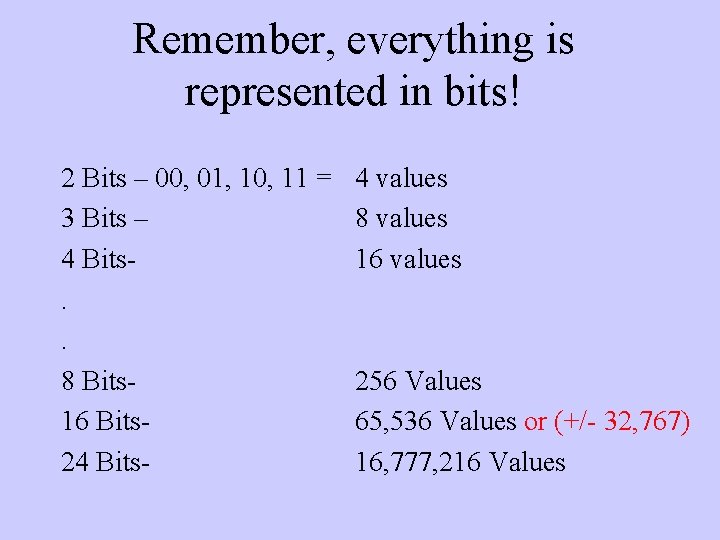 Remember, everything is represented in bits!

2 Bits – 00, 01, 10, 11 = 4 values
3 Bits – 8 values
4 Bits- 16 values
.
.
8 Bits- 256 Values
16 Bits- 65,536 Values or (+/- 32,767)
24 Bits- 16,777,216 Values